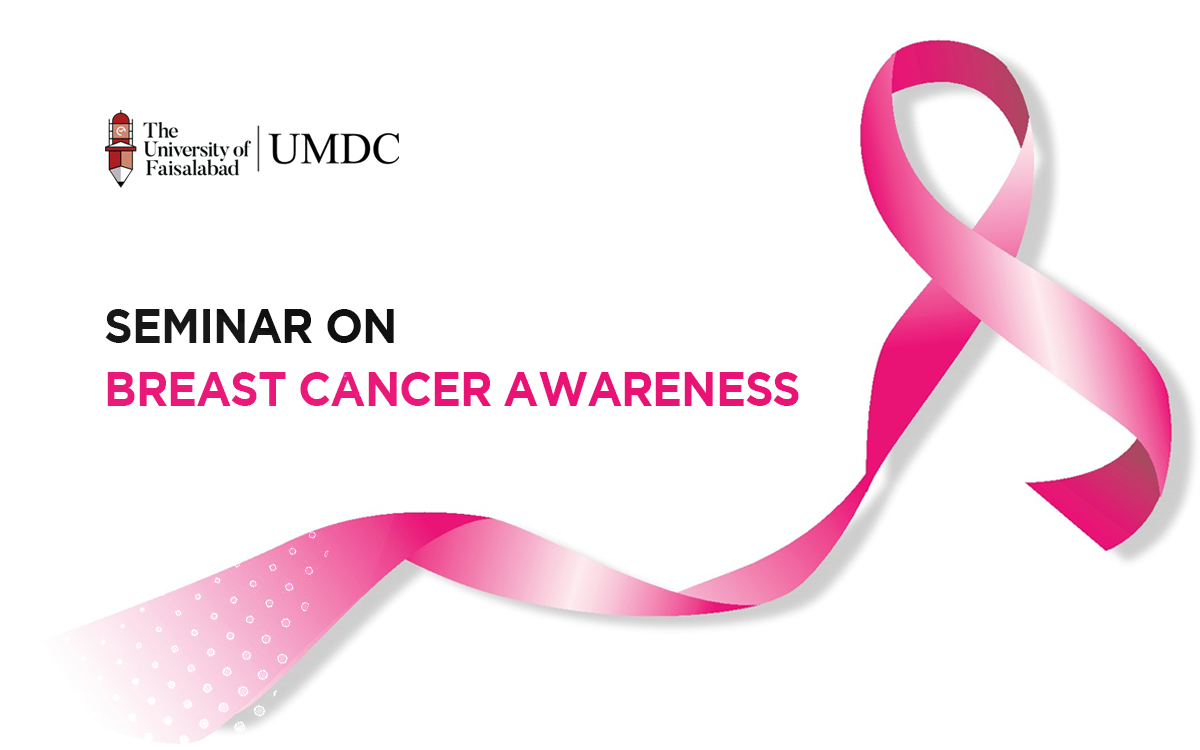 The University of Faisalabad | UMDC

SEMINAR ON
BREAST CANCER AWARENESS